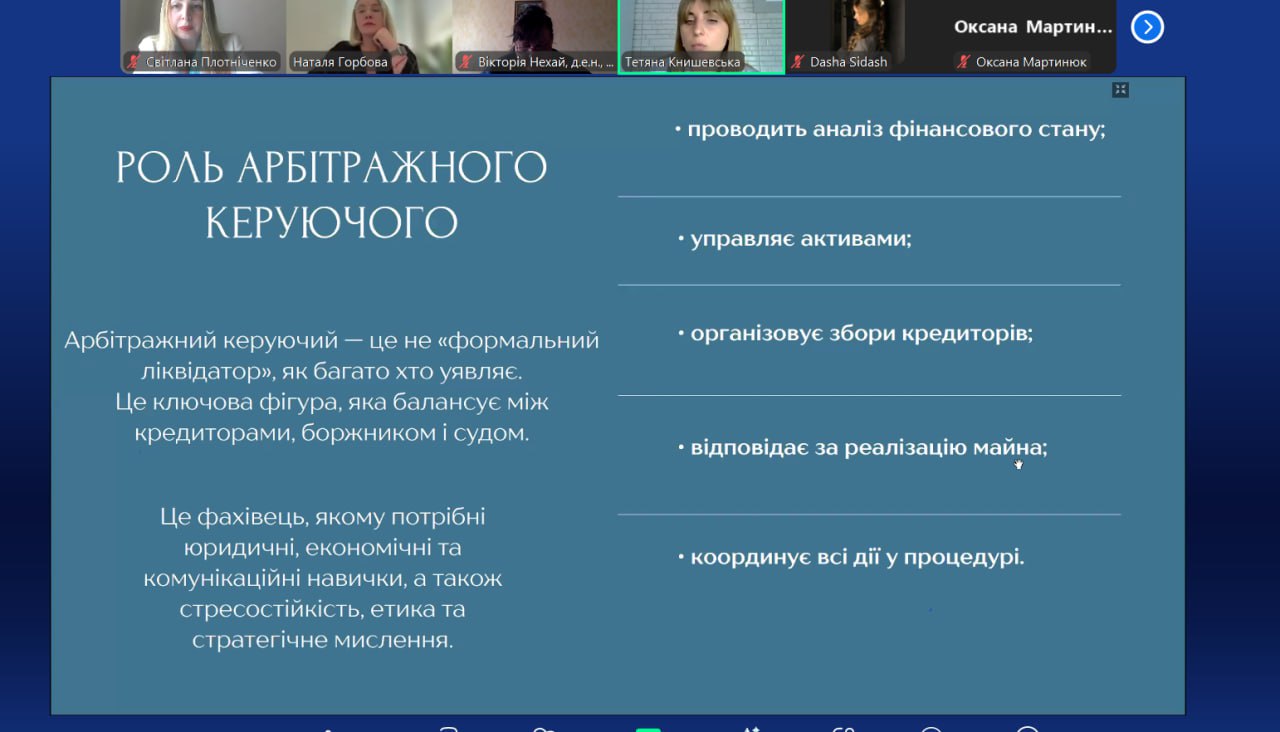 Світлана Плотніченко
Наталя Горбова
Вікторія Нехай, д.е.н., ...
Тетяна Книшевська
Dasha Sidash
Оксана Мартин...
Оксана Мартинюк

РОЛЬ АРБІТРАЖНОГО КЕРУЮЧОГО

Арбітражний керуючий — це не «формальний ліквідатор», як багато хто уявляє. Це ключова фігура, яка балансує між кредиторами, боржником і судом.

Це фахівець, якому потрібні юридичні, економічні та комунікаційні навички, а також стресостійкість, етика та стратегічне мислення.

• проводить аналіз фінансового стану;

• управляє активами;

• організовує збори кредиторів;

• відповідає за реалізацію майна;

• координує всі дії у процедурі.